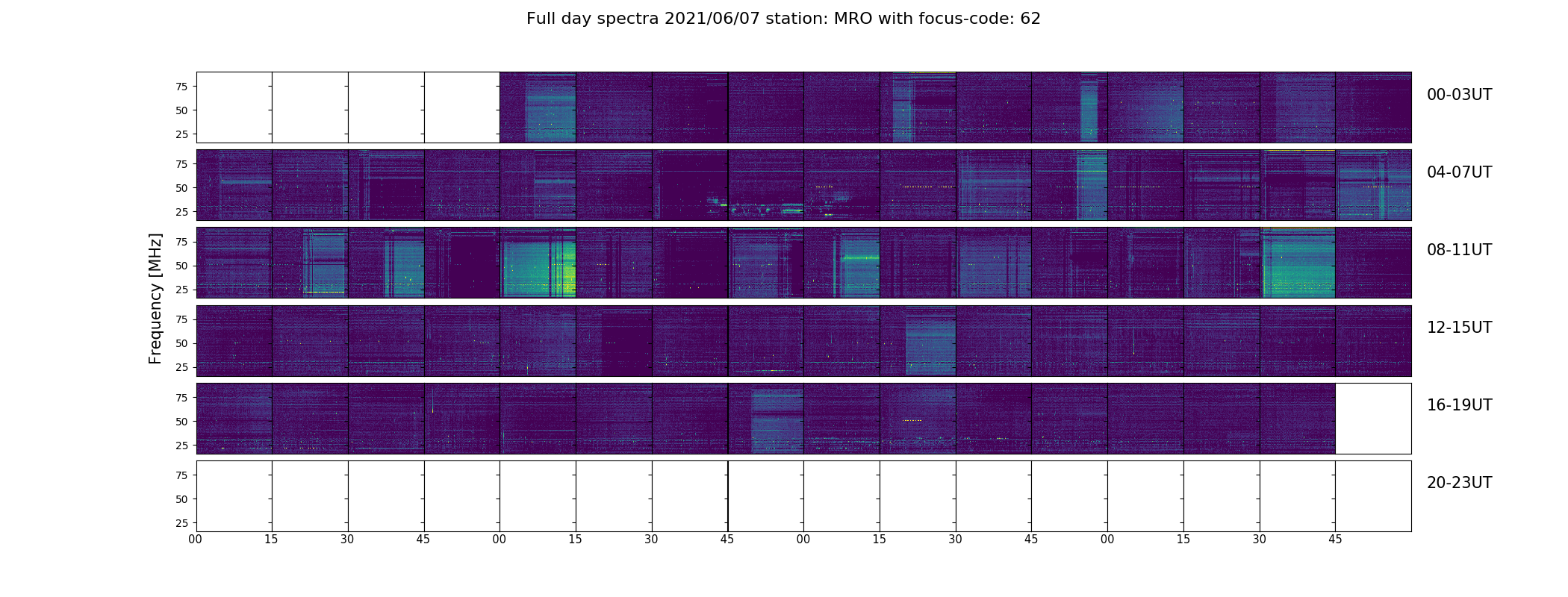 Full day spectra 2021/06/07 station: MRO with focus-code: 62

Frequency [MHz]

75
50
25

00-03UT

75
50
25

04-07UT

75
50
25

08-11UT

75
50
25

12-15UT

75
50
25

16-19UT

75
50
25

20-23UT

00 15 30 45 00 15 30 45 00 15 30 45 00 15 30 45